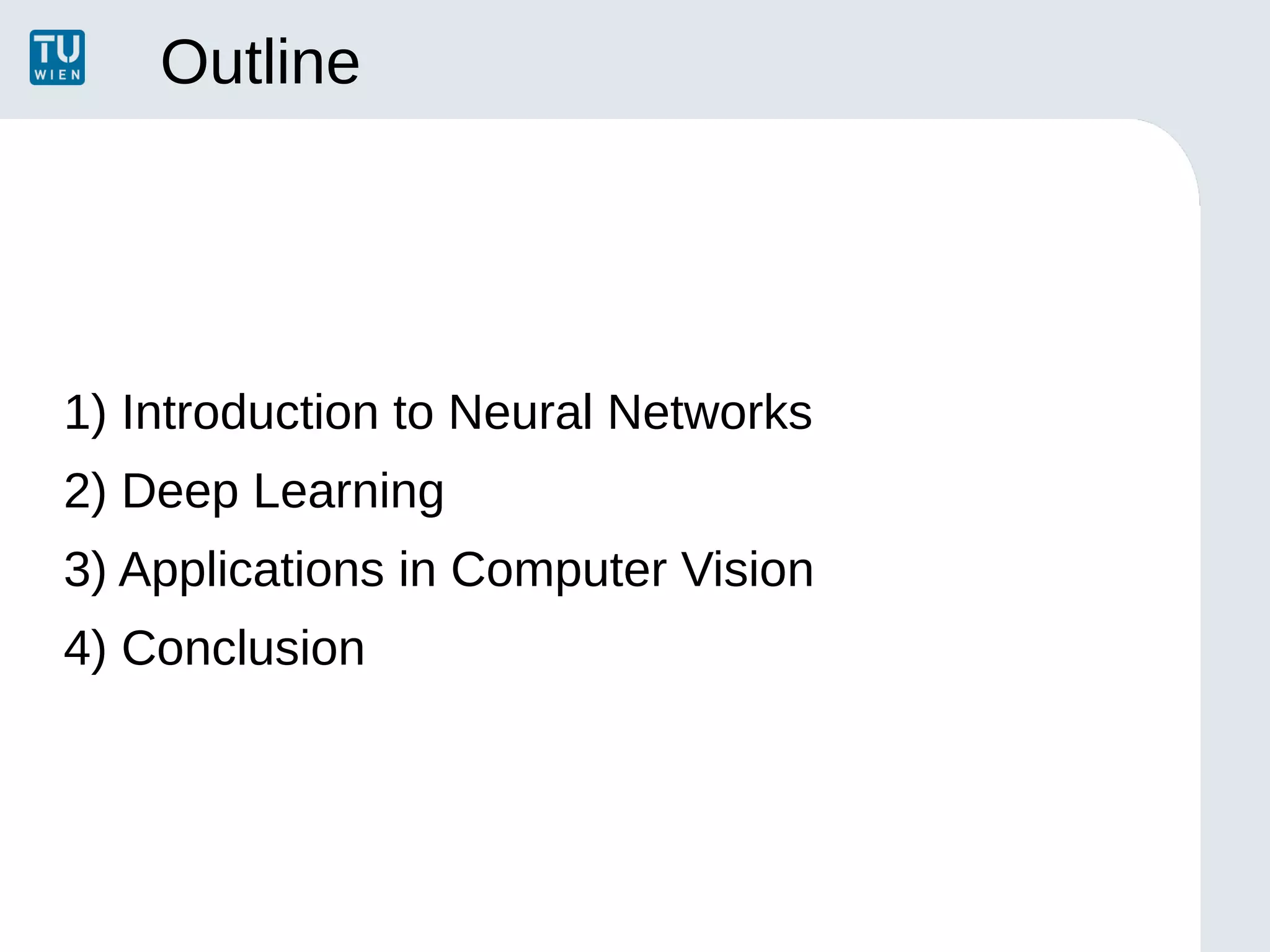 TU WIEN

Outline

1) Introduction to Neural Networks

2) Deep Learning

3) Applications in Computer Vision

4) Conclusion